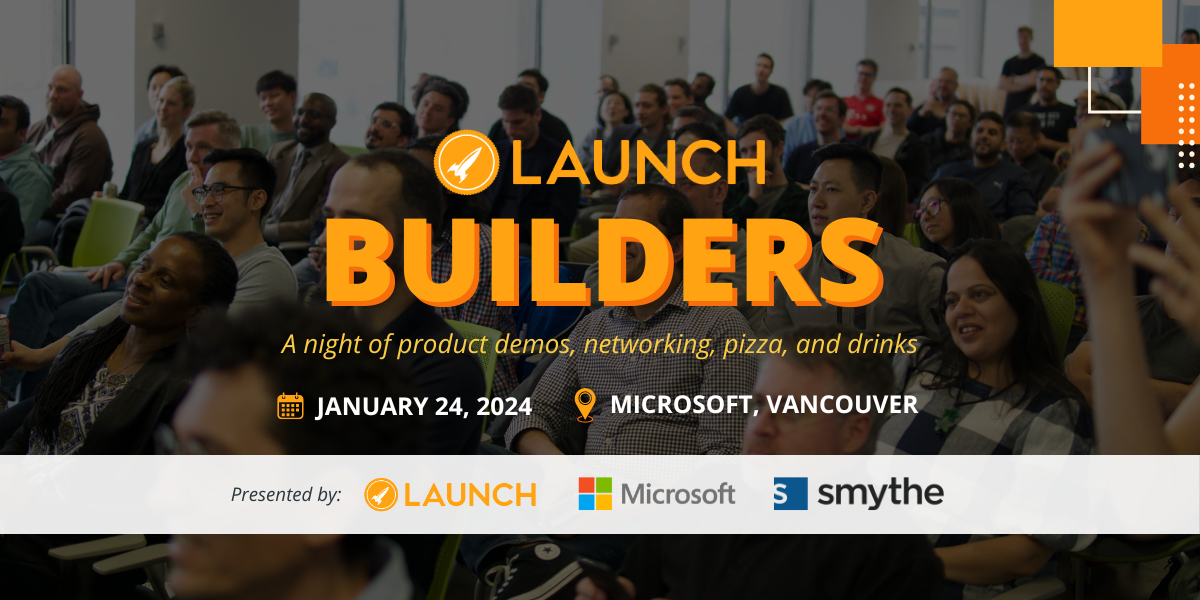 LAUNCH
BUILDERS

A night of product demos, networking, pizza, and drinks

JANUARY 24, 2024 MICROSOFT, VANCOUVER

Presented by: LAUNCH Microsoft S smythe